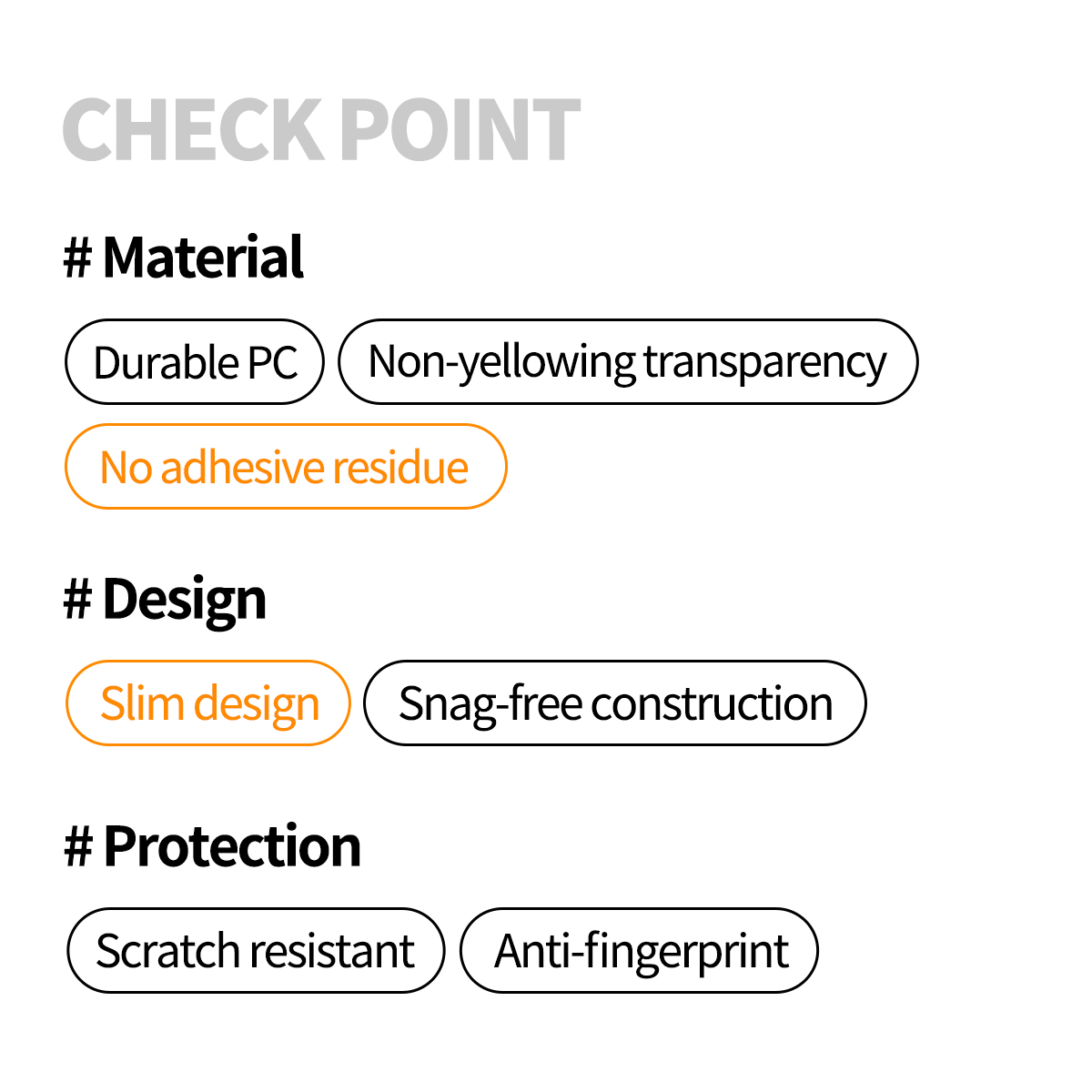 CHECK POINT

# Material

Durable PC

Non-yellowing transparency

No adhesive residue

# Design

Slim design

Snag-free construction

# Protection

Scratch resistant

Anti-fingerprint